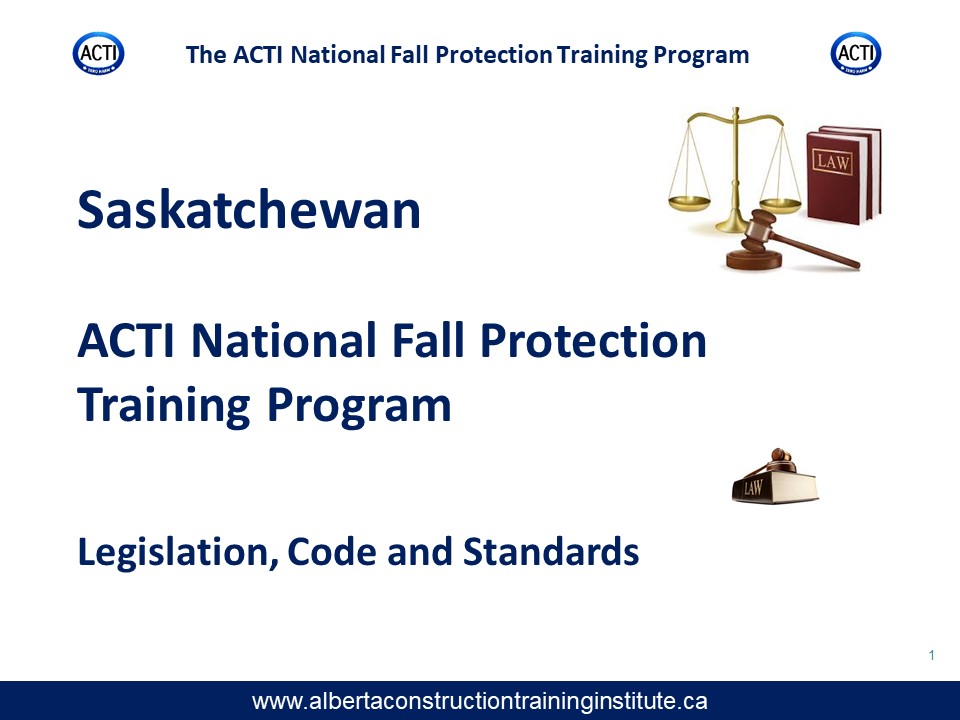 ACTI ZERO HARM The ACTI National Fall Protection Training Program ACTI ZERO HARM

LAW

Saskatchewan

ACTI National Fall Protection Training Program

LAW

Legislation, Code and Standards

1

www.albertaconstructiontraininginstitute.ca